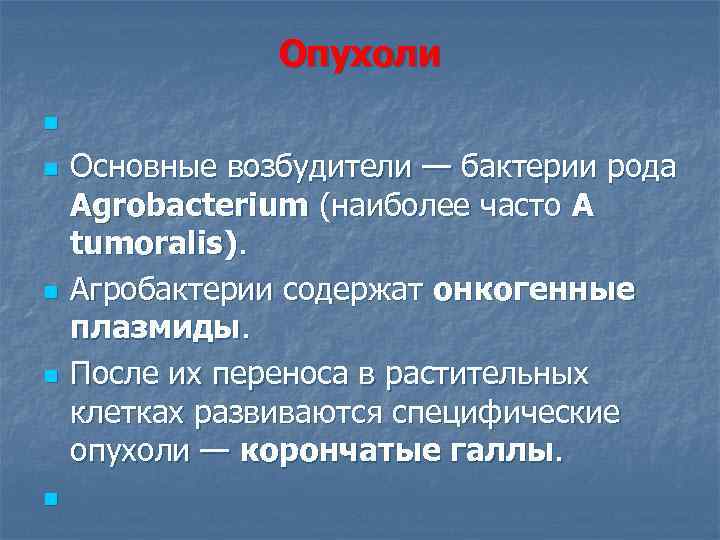 Опухоли

Основные возбудители — бактерии рода Agrobacterium (наиболее часто A tumoralis).

Агробактерии содержат онкогенные плазмиды.

После их переноса в растительных клетках развиваются специфические опухоли — корончатые галлы.